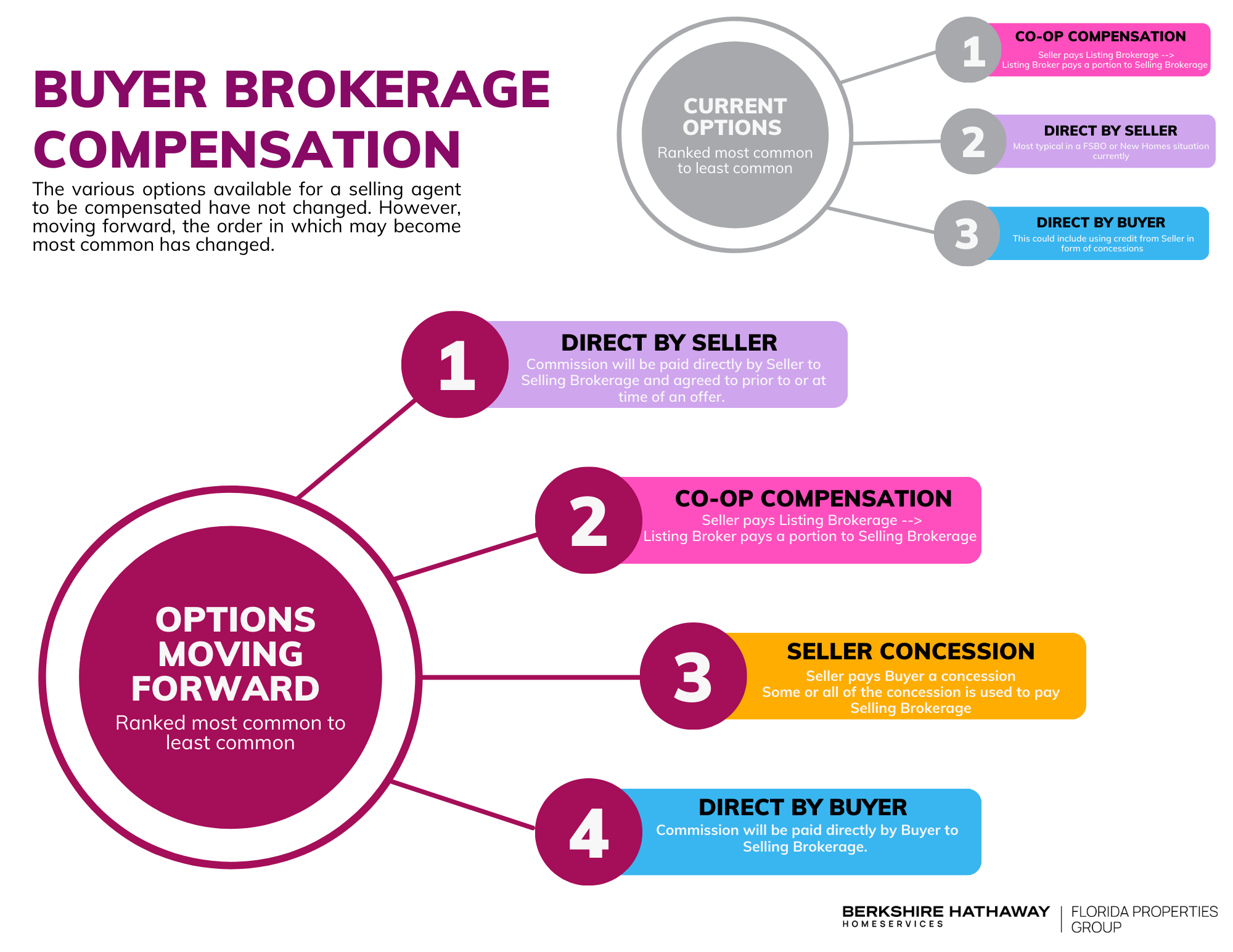 BUYER BROKERAGE COMPENSATION

The various options available for a selling agent to be compensated have not changed. However, moving forward, the order in which may become most common has changed.

CURRENT OPTIONS
Ranked most common to least common

1
CO-OP COMPENSATION
Seller pays Listing Brokerage --> Listing Broker pays a portion to Selling Brokerage

2
DIRECT BY SELLER
Most typical in a FSBO or New Homes situation currently

3
DIRECT BY BUYER
This could include using credit from Seller in form of concessions

OPTIONS MOVING FORWARD
Ranked most common to least common

1
DIRECT BY SELLER
Commission will be paid directly by Seller to Selling Brokerage and agreed to prior to or at time of an offer.

2
CO-OP COMPENSATION
Seller pays Listing Brokerage --> Listing Broker pays a portion to Selling Brokerage

3
SELLER CONCESSION
Seller pays Buyer a concession
Some or all of the concession is used to pay Selling Brokerage

4
DIRECT BY BUYER
Commission will be paid directly by Buyer to Selling Brokerage.

BERKSHIRE HATHAWAY
HOMESERVICES
FLORIDA PROPERTIES GROUP